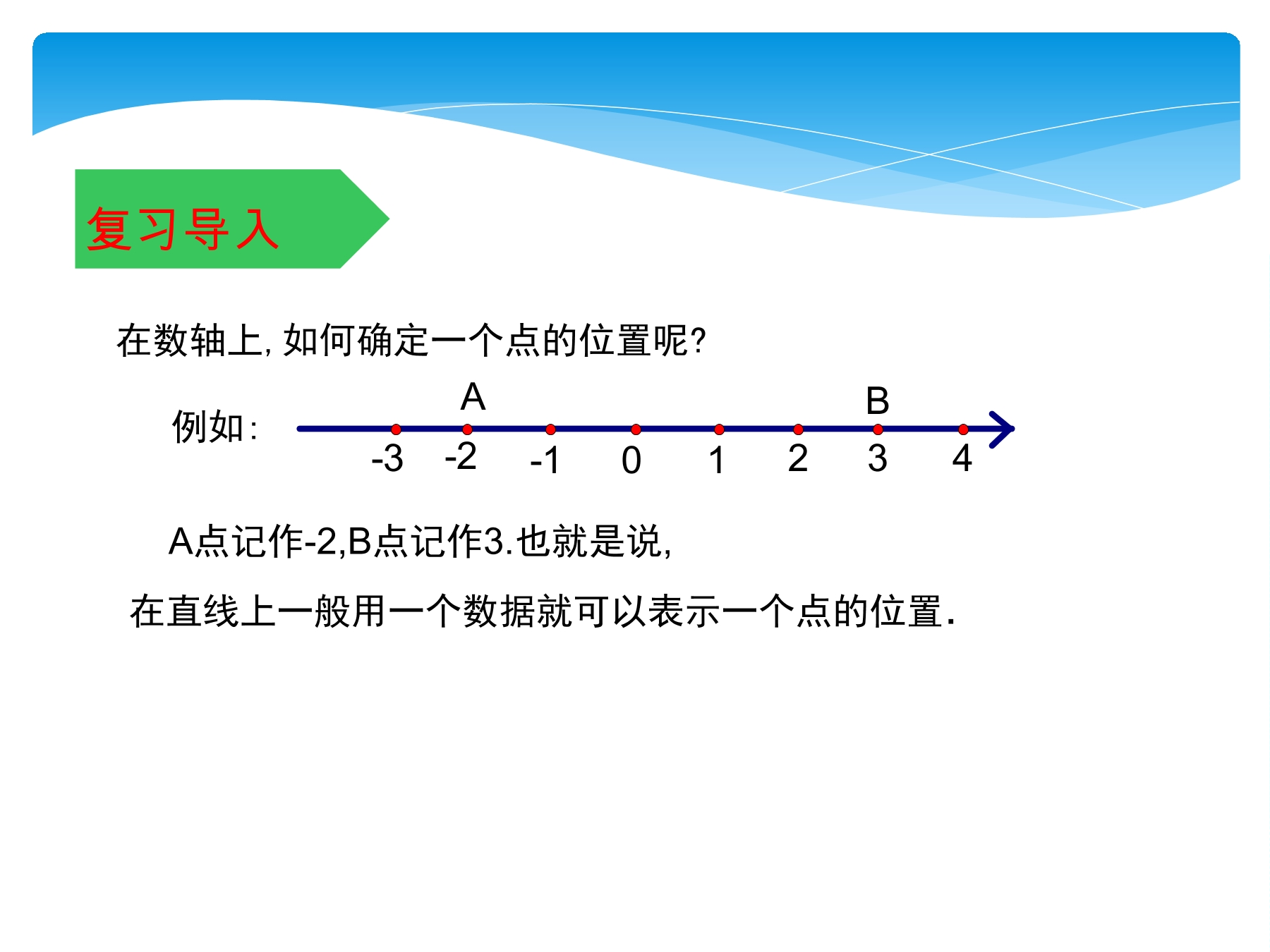 复习导入

在数轴上, 如何确定一个点的位置呢?

例如:

A B

-3 -2 -1 0 1 2 3 4

A点记作-2,B点记作3.也就是说,

在直线上一般用一个数据就可以表示一个点的位置.